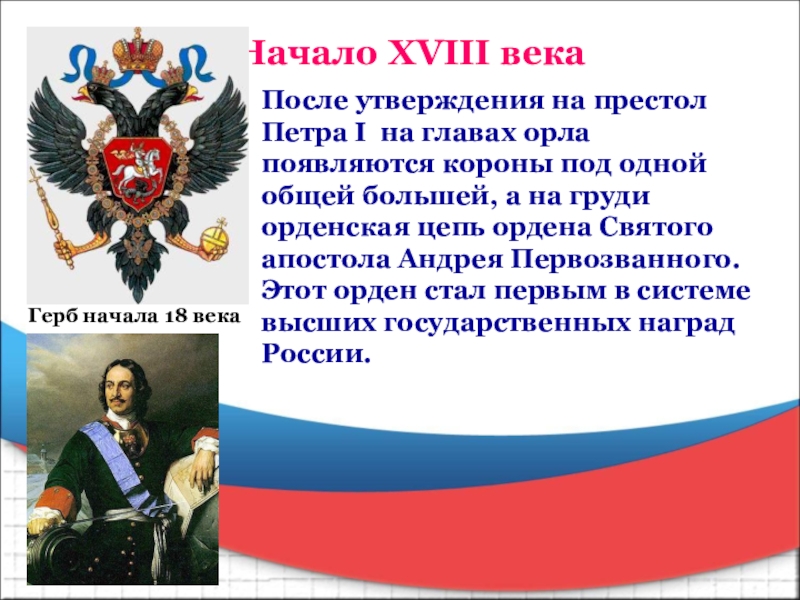 Начало XVIII века

После утверждения на престол Петра I на главах орла появляются короны под одной общей большей, а на груди орденская цепь ордена Святого апостола Андрея Первозванного. Этот орден стал первым в системе высших государственных наград России.

Герб начала 18 века